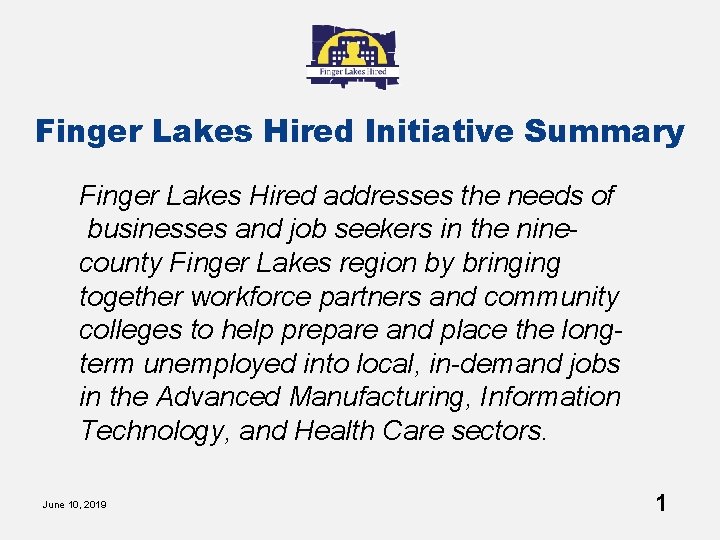 Finger Lakes Hired

Finger Lakes Hired Initiative Summary

Finger Lakes Hired addresses the needs of businesses and job seekers in the nine-county Finger Lakes region by bringing together workforce partners and community colleges to help prepare and place the long-term unemployed into local, in-demand jobs in the Advanced Manufacturing, Information Technology, and Health Care sectors.

June 10, 2019

1